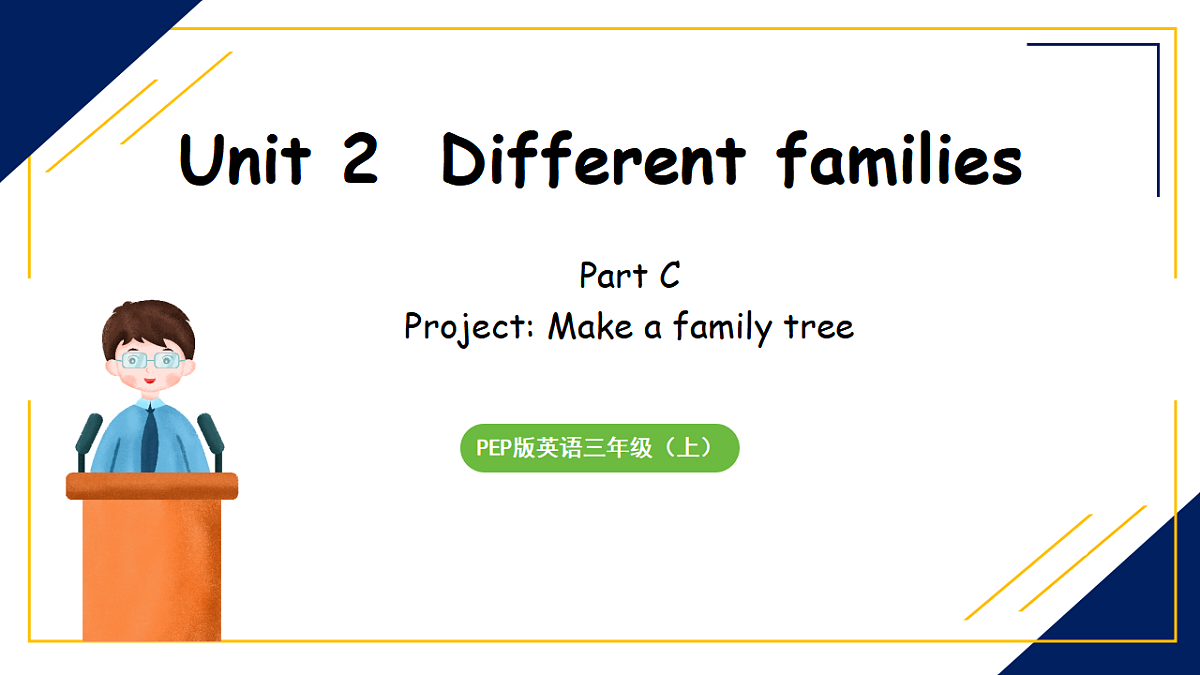 Unit 2 Different families

Part C
Project: Make a family tree

PEP版英语三年级（上）